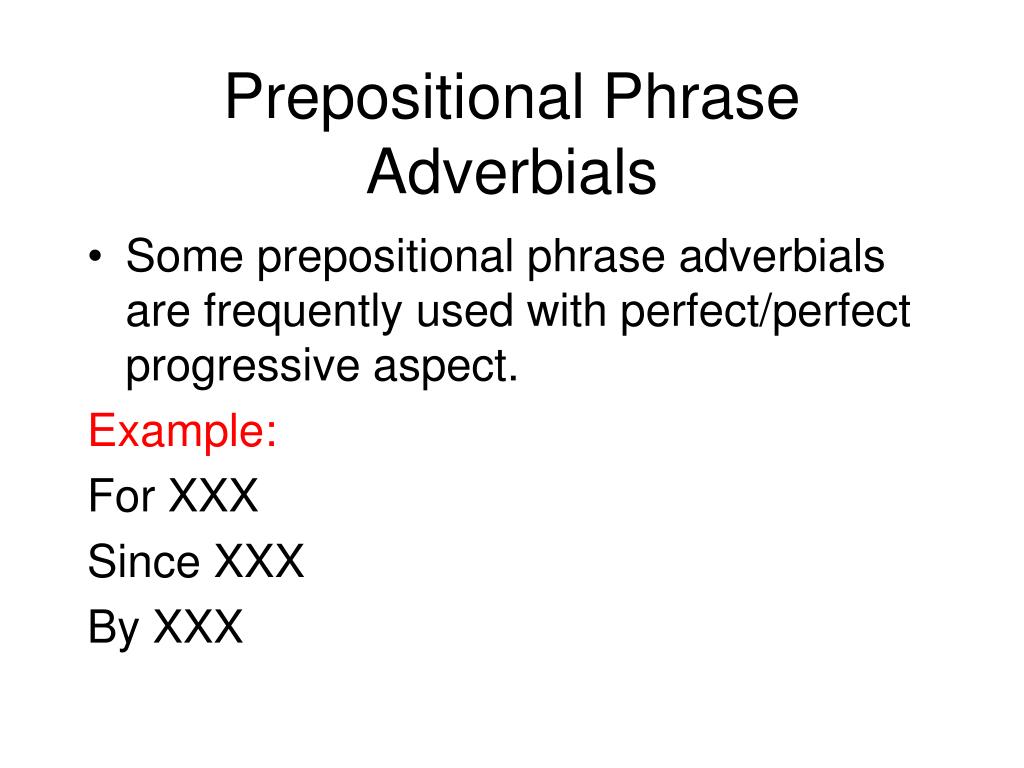 Prepositional Phrase Adverbials

• Some prepositional phrase adverbials are frequently used with perfect/perfect progressive aspect.

Example:

For XXX

Since XXX

By XXX